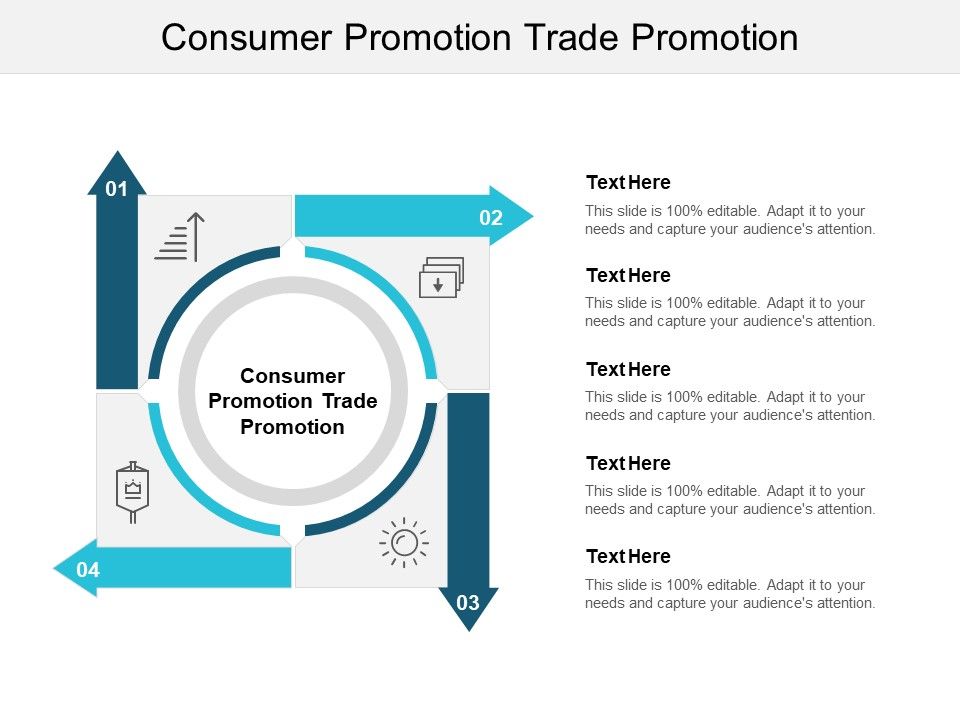 Consumer Promotion Trade Promotion

01

02

Consumer Promotion Trade Promotion

04

03

Text Here
This slide is 100% editable. Adapt it to your needs and capture your audience's attention.

Text Here
This slide is 100% editable. Adapt it to your needs and capture your audience's attention.

Text Here
This slide is 100% editable. Adapt it to your needs and capture your audience's attention.

Text Here
This slide is 100% editable. Adapt it to your needs and capture your audience's attention.

Text Here
This slide is 100% editable. Adapt it to your needs and capture your audience's attention.